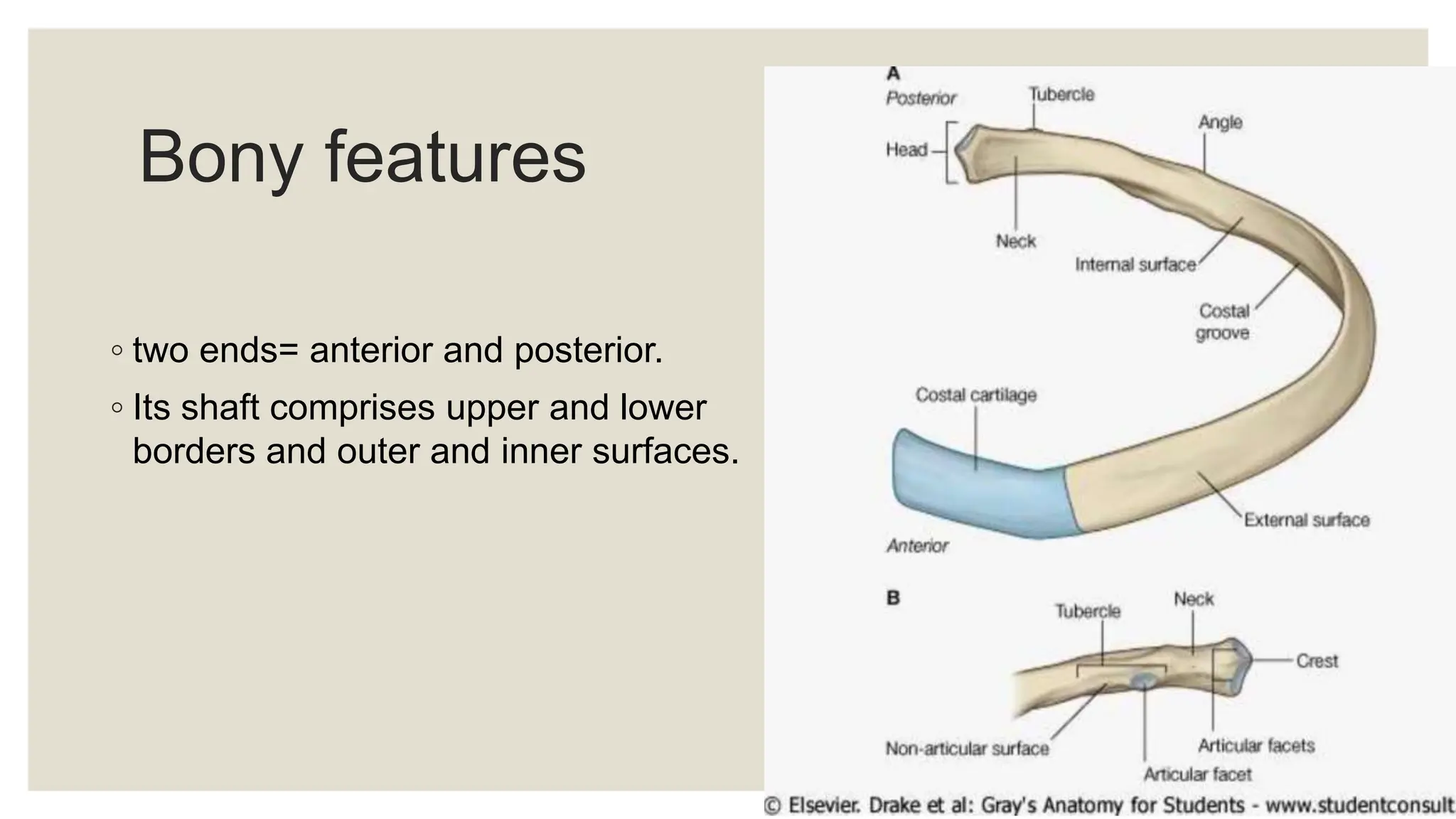 Bony features

◦ two ends= anterior and posterior.
◦ Its shaft comprises upper and lower borders and outer and inner surfaces.

A
Posterior
Tubercle
Angle
Head
Neck
Internal surface
Costal groove
Costal cartilage
External surface
Anterior

B
Tubercle
Neck
Crest
Non-articular surface
Articular facets
Articular facet

© Elsevier. Drake et al: Gray's Anatomy for Students - www.studentconsult